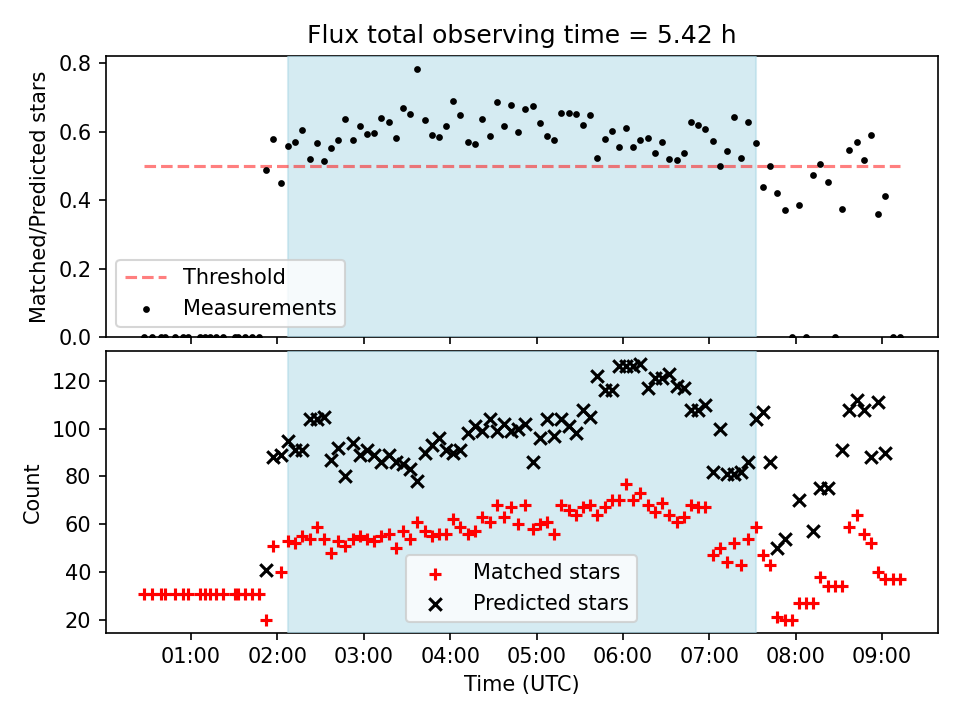 Flux total observing time = 5.42 h

Matched/Predicted stars

0.8
0.6
0.4
0.2
0.0

Threshold
Measurements

Count

120
100
80
60
40
20

Matched stars
Predicted stars

01:00 02:00 03:00 04:00 05:00 06:00 07:00 08:00 09:00

Time (UTC)